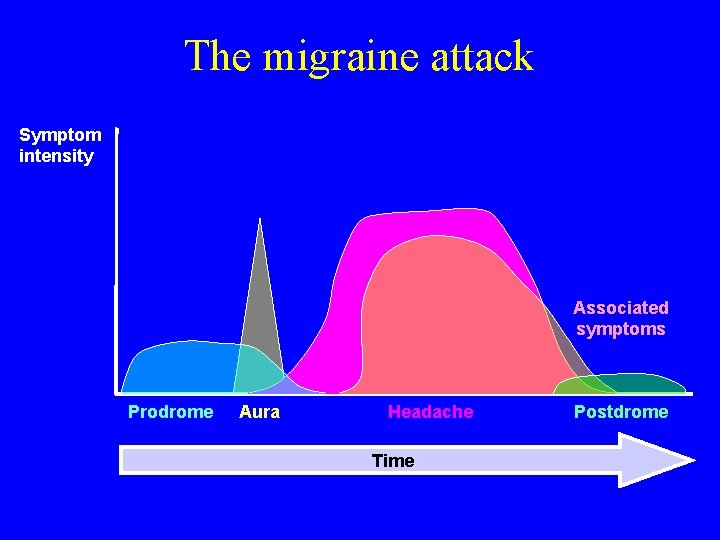 The migraine attack

Symptom intensity

Associated symptoms

Prodrome Aura Headache Postdrome

Time